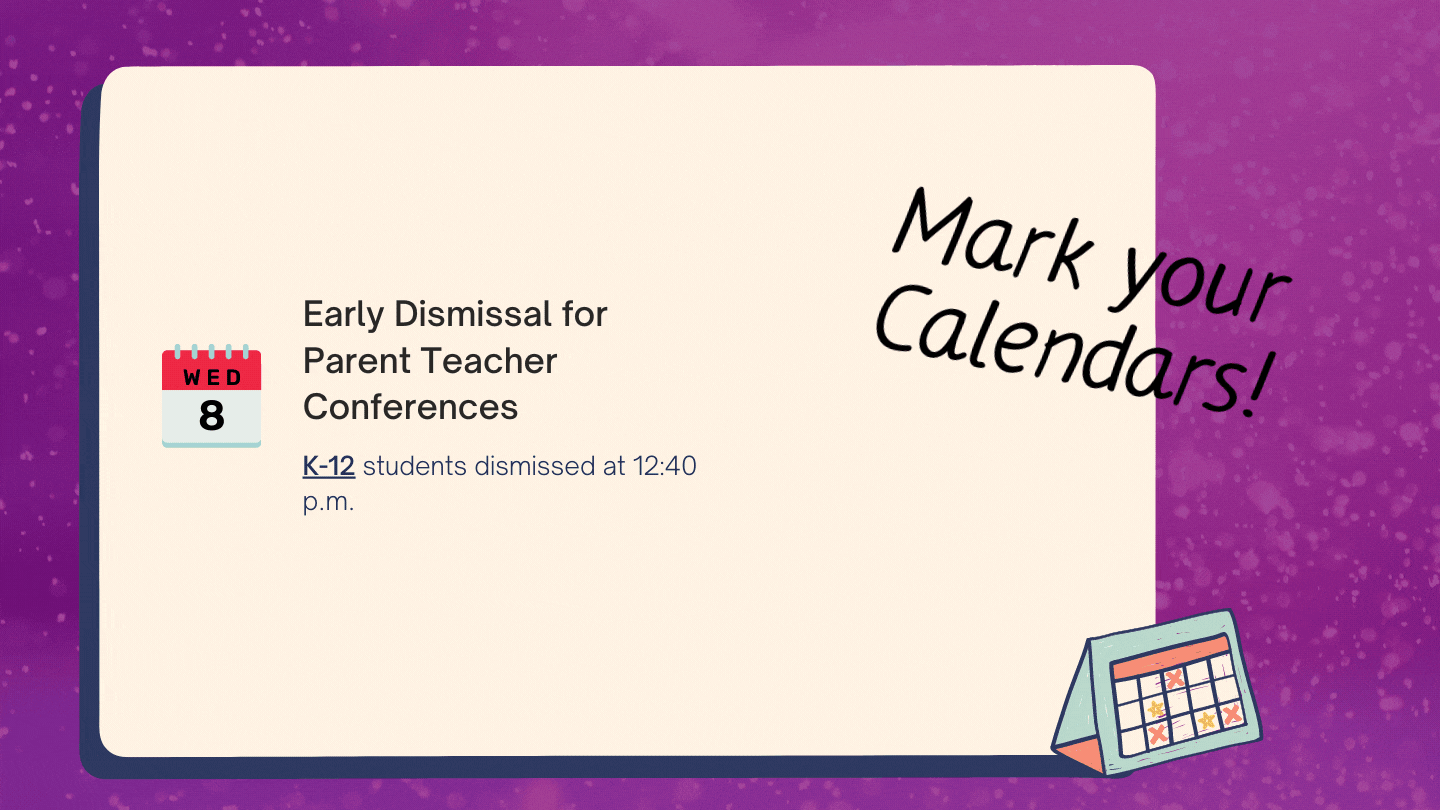 WED
8

Early Dismissal for Parent Teacher Conferences

K-12 students dismissed at 12:40 p.m.

Mark your Calendars!